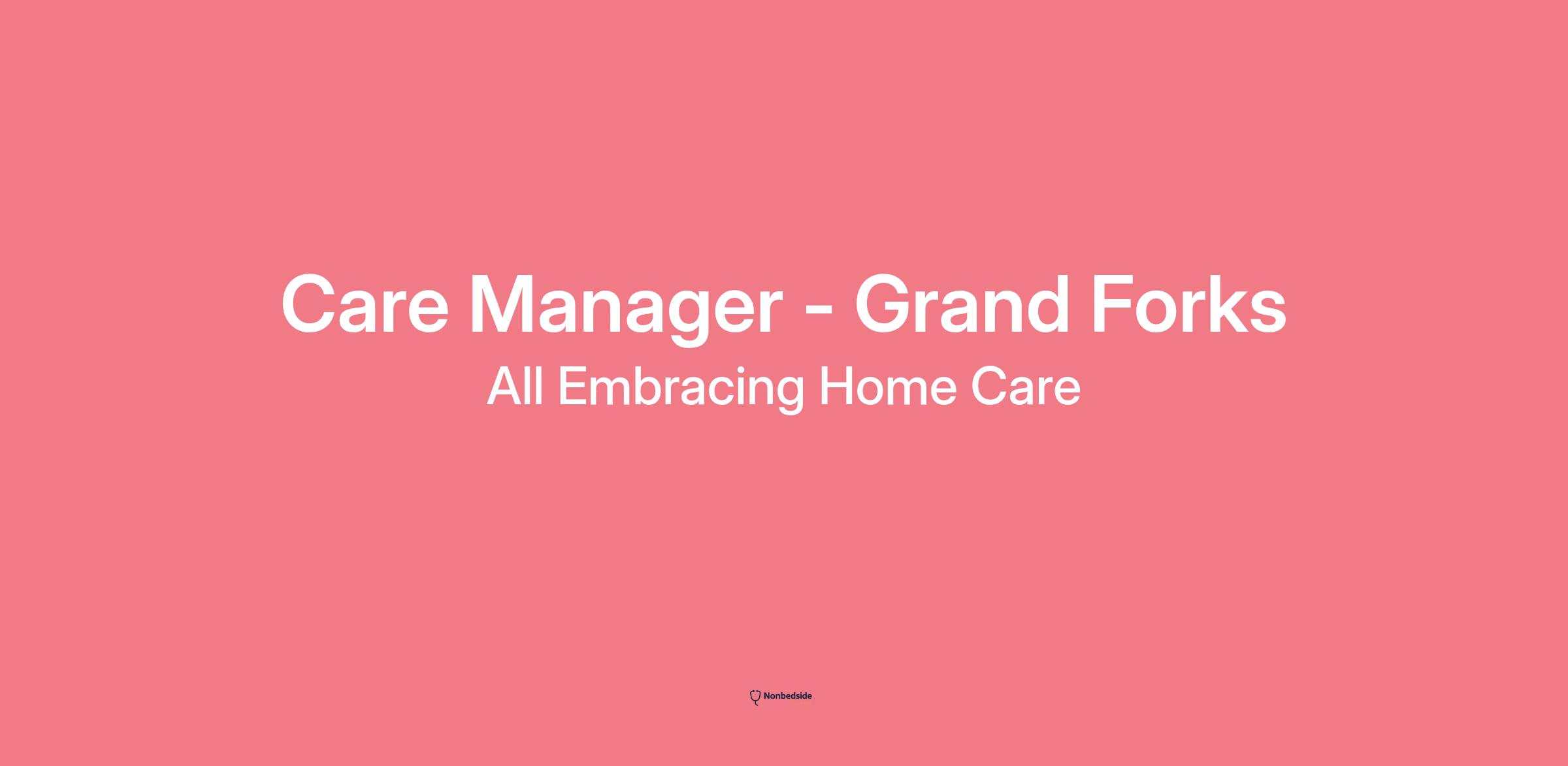 Care Manager - Grand Forks
All Embracing Home Care

Nonbedside